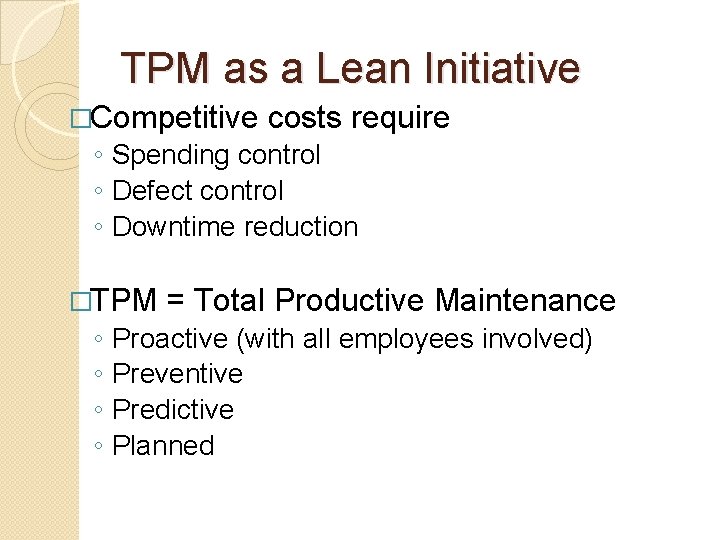 TPM as a Lean Initiative

□Competitive costs require
◦ Spending control
◦ Defect control
◦ Downtime reduction

□TPM = Total Productive Maintenance
◦ Proactive (with all employees involved)
◦ Preventive
◦ Predictive
◦ Planned